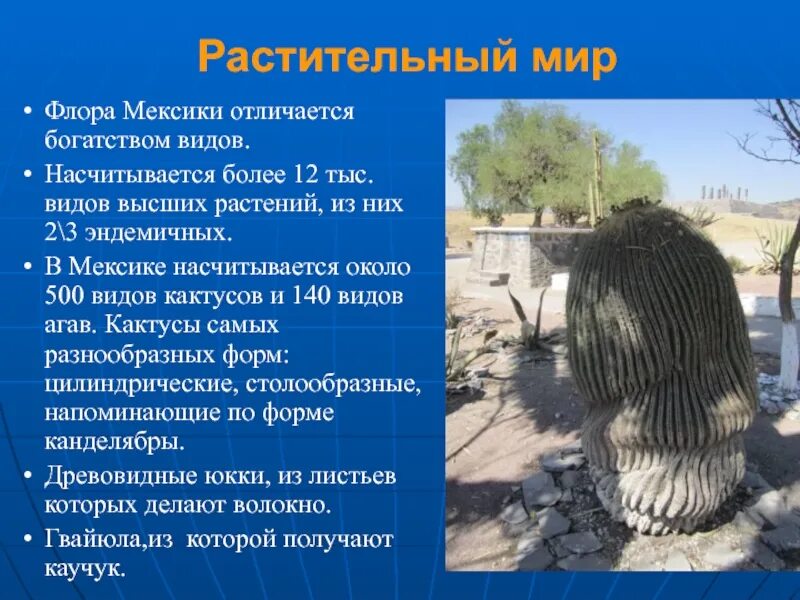 Растительный мир

• Флора Мексики отличается богатством видов.

• Насчитывается более 12 тыс. видов высших растений, из них 2\3 эндемичных.

• В Мексике насчитывается около 500 видов кактусов и 140 видов агав. Кактусы самых разнообразных форм: цилиндрические, столообразные, напоминающие по форме канделябры.

• Древовидные юкки, из листьев которых делают волокно.

• Гвайюла,из которой получают каучук.